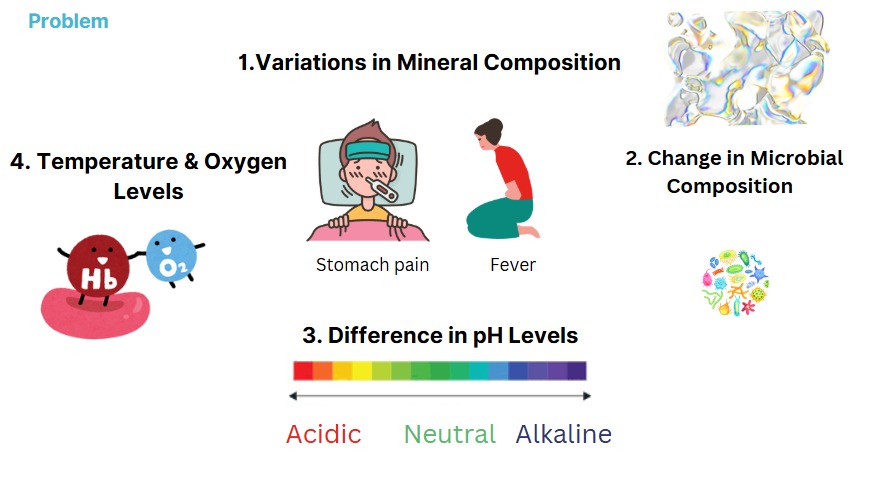 Problem

1.Variations in Mineral Composition

4. Temperature & Oxygen Levels

2. Change in Microbial Composition

Hb

$O_2$

Stomach pain

Fever

3. Difference in pH Levels

Acidic Neutral Alkaline